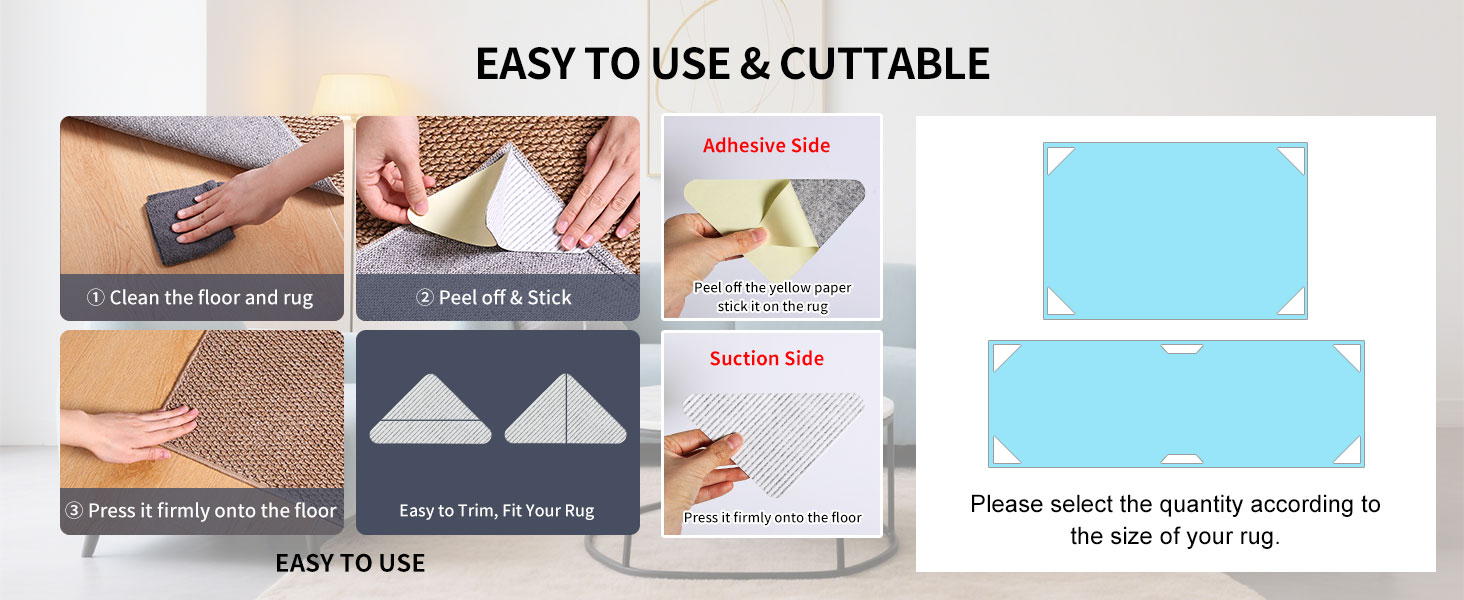 EASY TO USE & CUTTABLE

① Clean the floor and rug

② Peel off & Stick

③ Press it firmly onto the floor

Easy to Trim, Fit Your Rug

EASY TO USE

Adhesive Side

Peel off the yellow paper stick it on the rug

Suction Side

Press it firmly onto the floor

Please select the quantity according to the size of your rug.